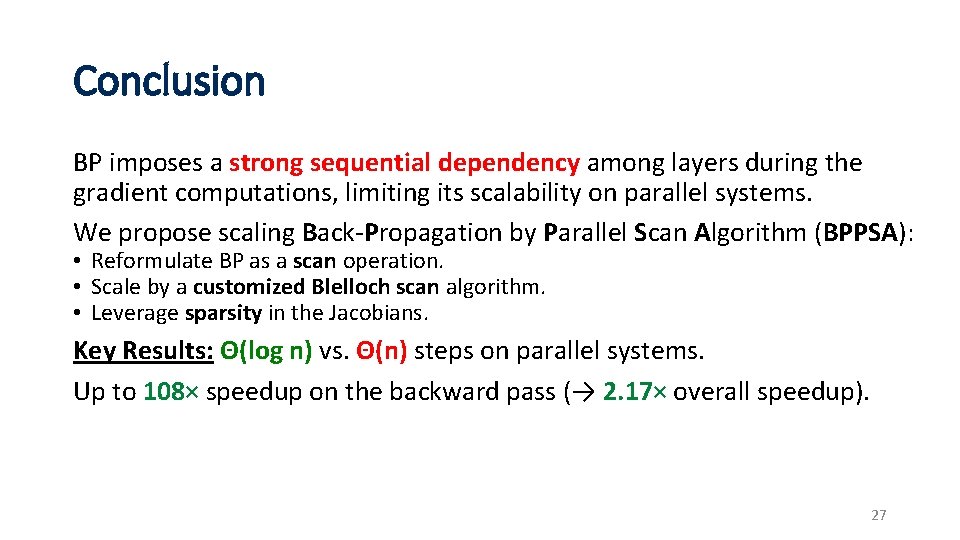 Conclusion

BP imposes a strong sequential dependency among layers during the gradient computations, limiting its scalability on parallel systems.

We propose scaling Back-Propagation by Parallel Scan Algorithm (BPPSA):

• Reformulate BP as a scan operation.
• Scale by a customized Blelloch scan algorithm.
• Leverage sparsity in the Jacobians.

Key Results: $\Theta(\log n)$ vs. $\Theta(n)$ steps on parallel systems.

Up to 108× speedup on the backward pass (→ 2.17× overall speedup).

27